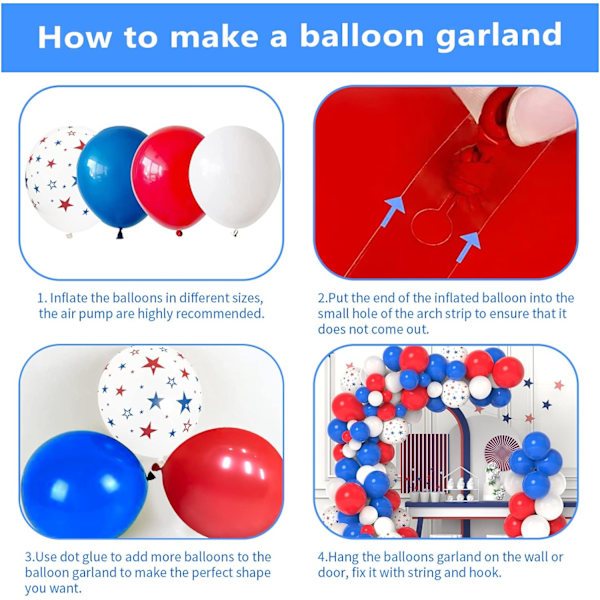 How to make a balloon garland

1. Inflate the balloons in different sizes, the air pump are highly recommended.

2.Put the end of the inflated balloon into the small hole of the arch strip to ensure that it does not come out.

3.Use dot glue to add more balloons to the balloon garland to make the perfect shape you want.

4.Hang the balloons garland on the wall or door, fix it with string and hook.